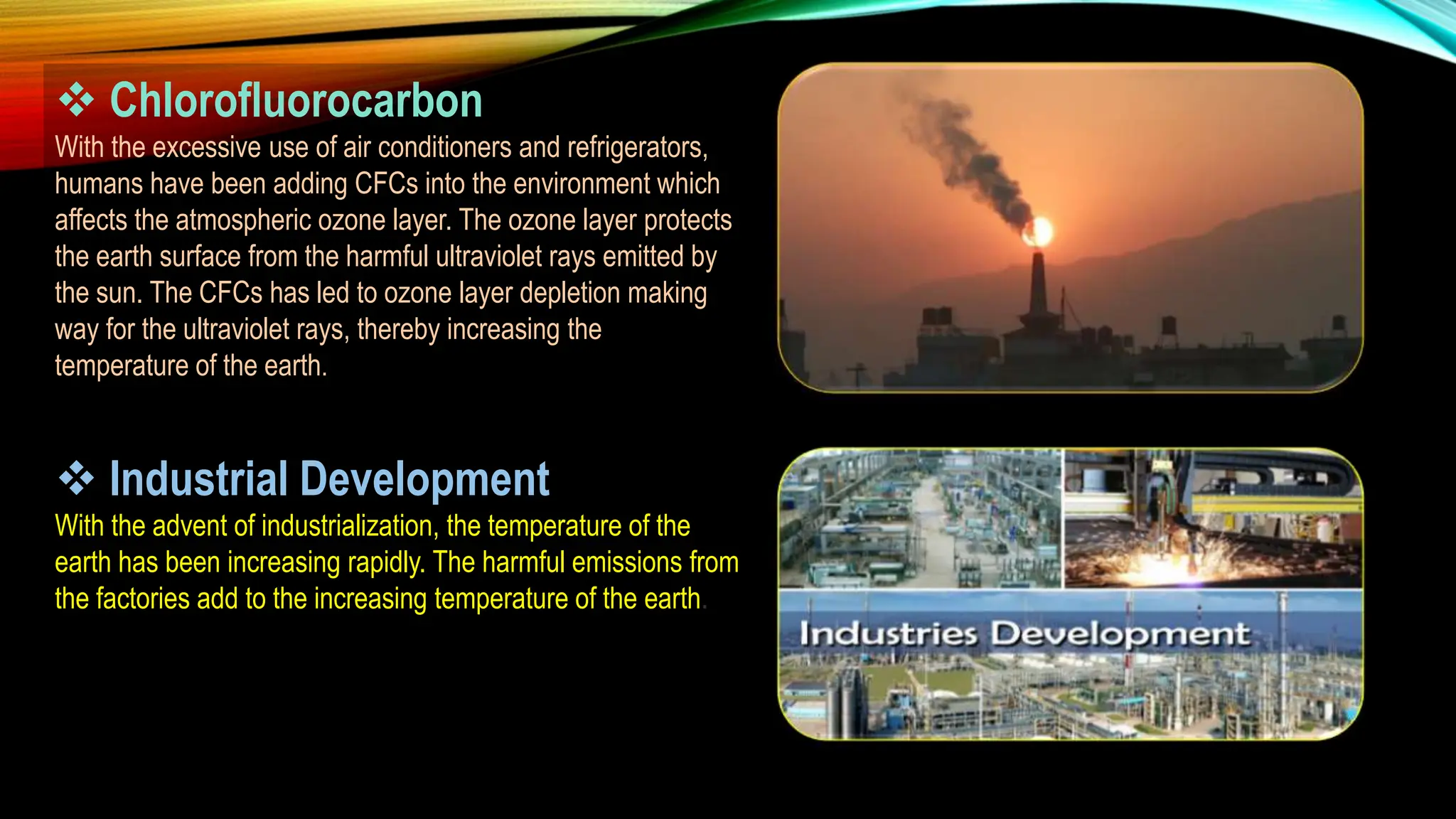 ❖ Chlorofluorocarbon

With the excessive use of air conditioners and refrigerators, humans have been adding CFCs into the environment which affects the atmospheric ozone layer. The ozone layer protects the earth surface from the harmful ultraviolet rays emitted by the sun. The CFCs has led to ozone layer depletion making way for the ultraviolet rays, thereby increasing the temperature of the earth.

❖ Industrial Development

With the advent of industrialization, the temperature of the earth has been increasing rapidly. The harmful emissions from the factories add to the increasing temperature of the earth.

Industries Development